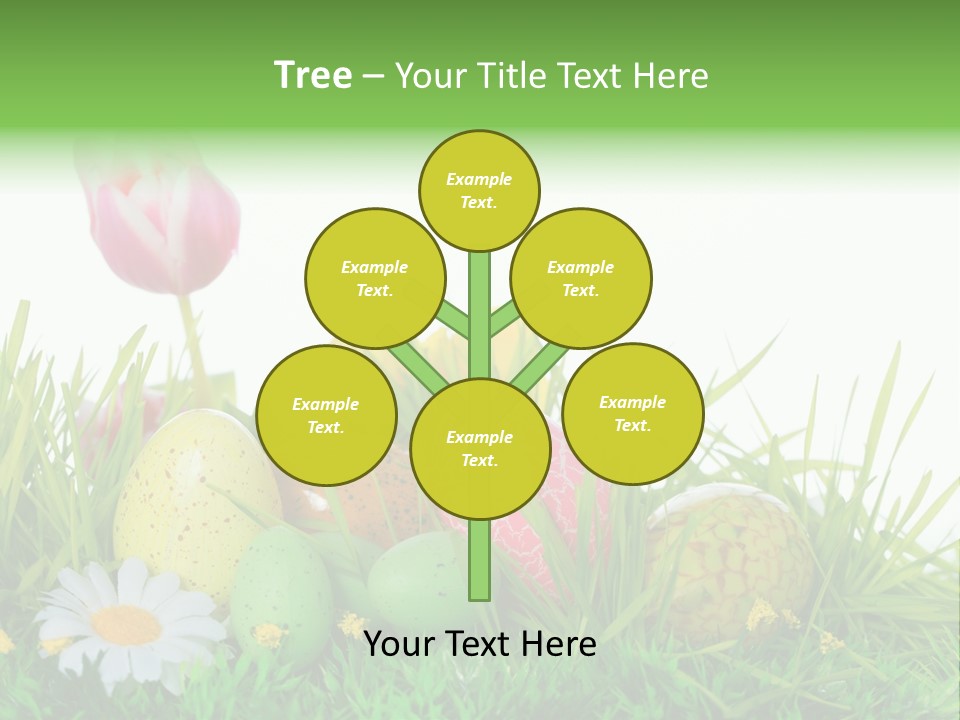 Tree – Your Title Text Here

Example Text.

Example Text.

Example Text.

Example Text.

Example Text.

Example Text.

Your Text Here